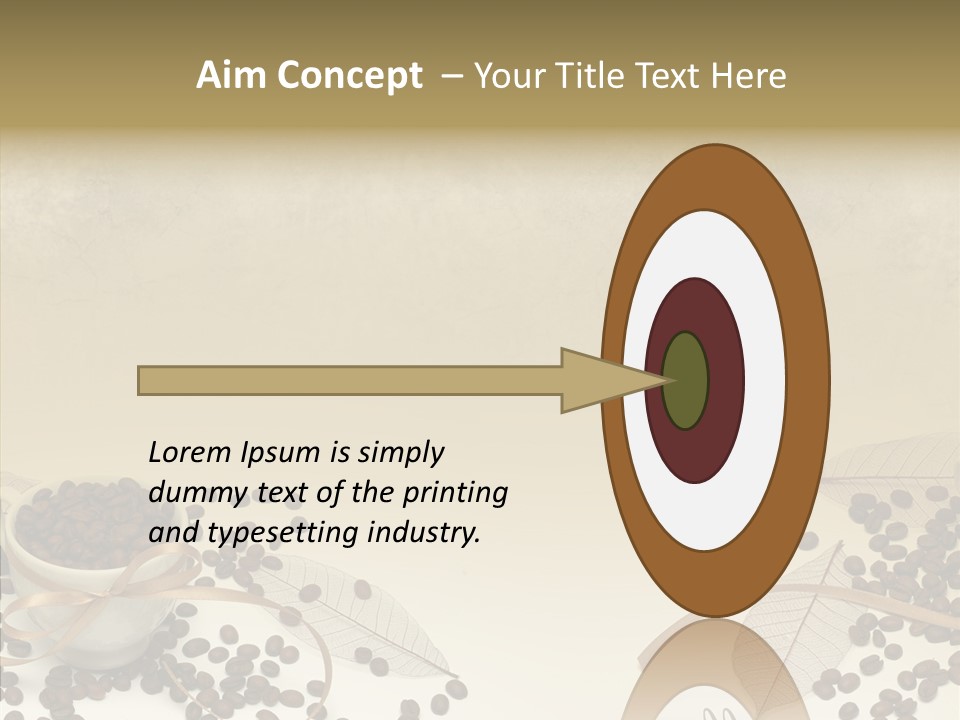 Aim Concept – Your Title Text Here

Lorem Ipsum is simply dummy text of the printing and typesetting industry.